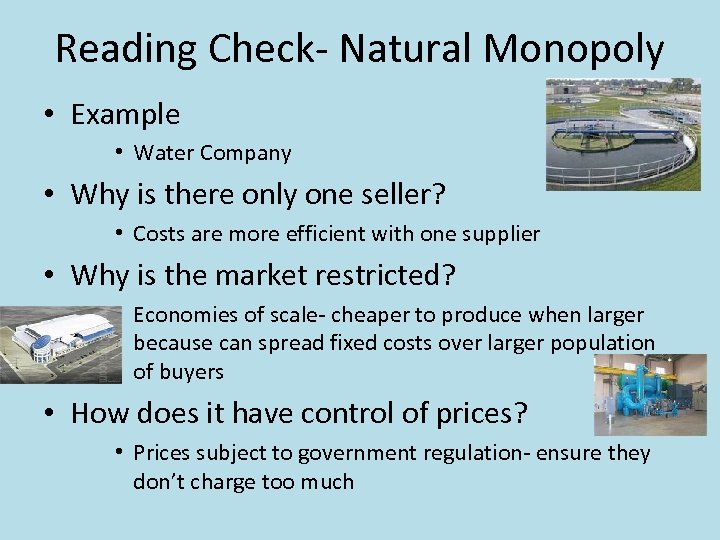 Reading Check- Natural Monopoly

• Example
  • Water Company
• Why is there only one seller?
  • Costs are more efficient with one supplier
• Why is the market restricted?
  Economies of scale- cheaper to produce when larger because can spread fixed costs over larger population of buyers
• How does it have control of prices?
  • Prices subject to government regulation- ensure they don't charge too much